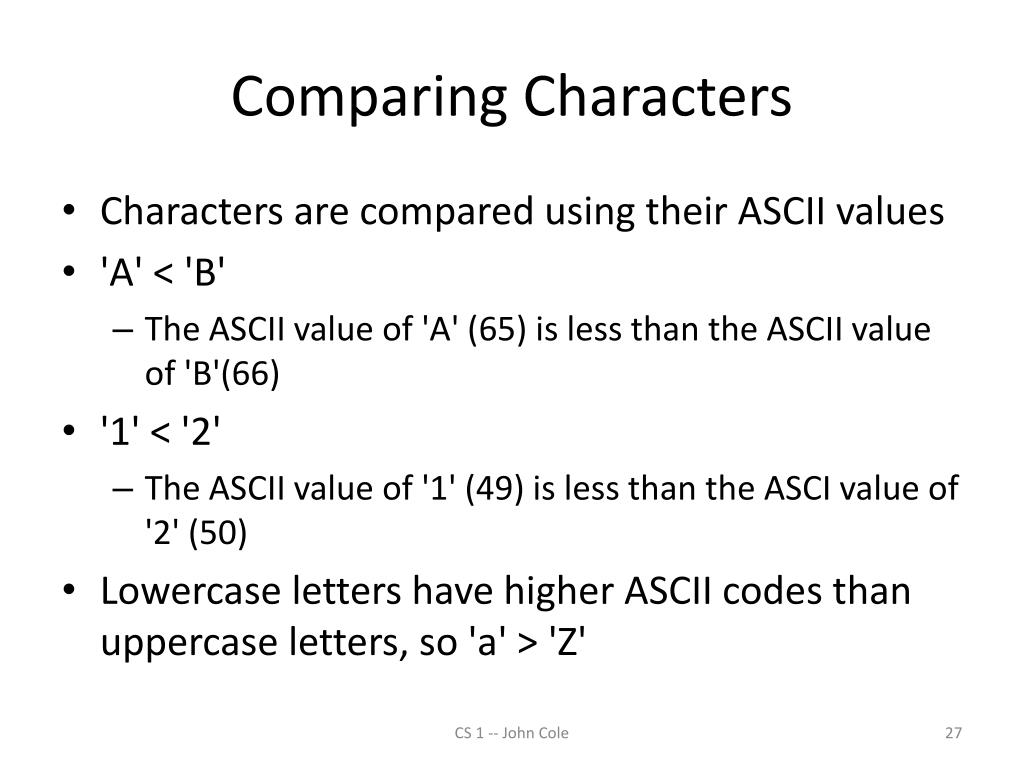 Comparing Characters

• Characters are compared using their ASCII values
• 'A' < 'B'
– The ASCII value of 'A' (65) is less than the ASCII value of 'B'(66)
• '1' < '2'
– The ASCII value of '1' (49) is less than the ASCI value of '2' (50)
• Lowercase letters have higher ASCII codes than uppercase letters, so 'a' > 'Z'

CS 1 -- John Cole

27